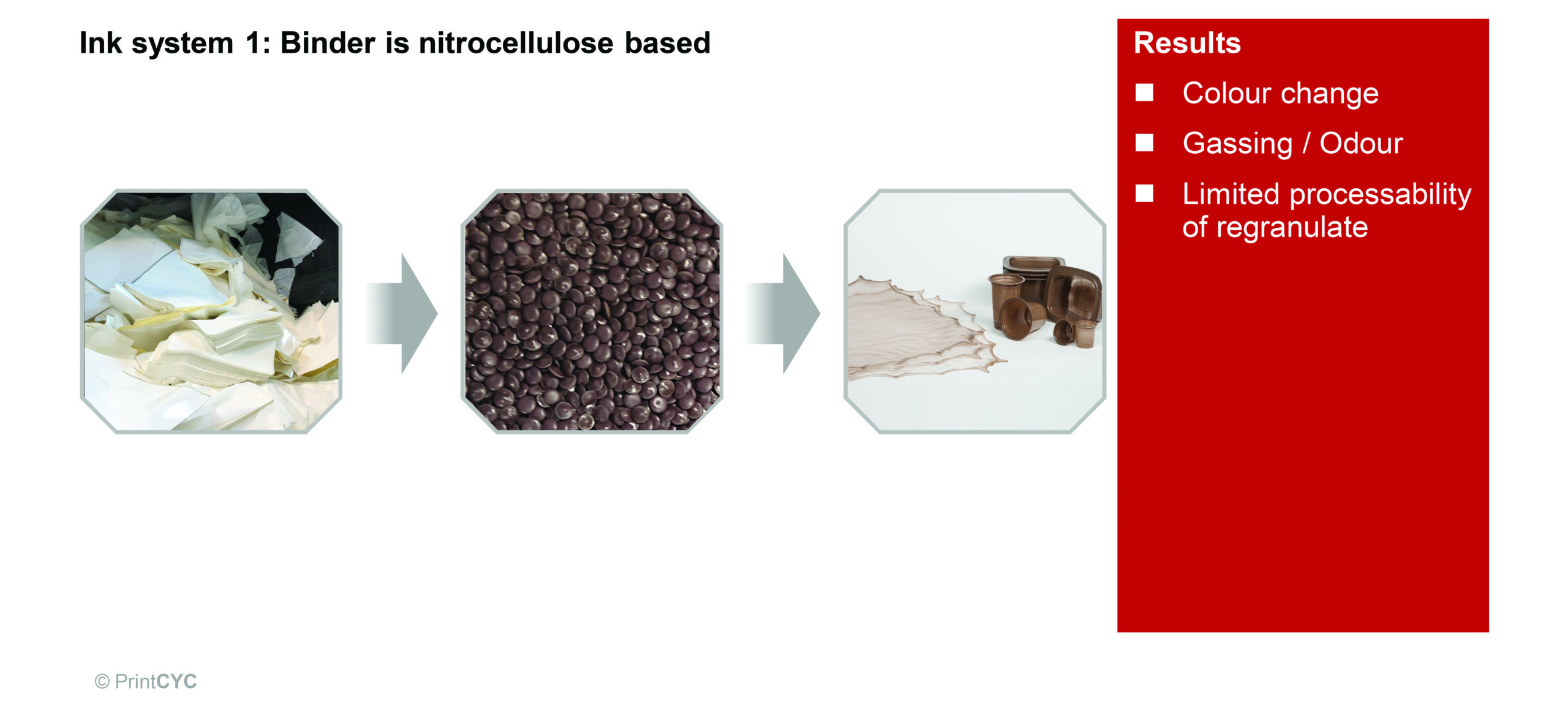 Ink system 1: Binder is nitrocellulose based

Results

■ Colour change

■ Gassing / Odour

■ Limited processability of regranulate

© PrintCYC